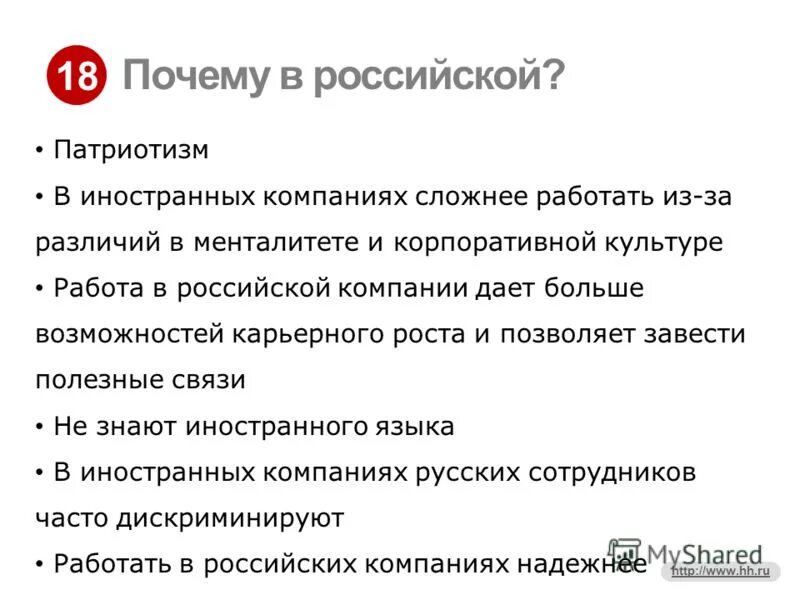 18 Почему в российской?

• Патриотизм

• В иностранных компаниях сложнее работать из-за различий в менталитете и корпоративной культуре

• Работа в российской компании дает больше возможностей карьерного роста и позволяет завести полезные связи

• Не знают иностранного языка

• В иностранных компаниях русских сотрудников часто дискриминируют

• Работать в российских компаниях надежнее

MyShared

http://www.hh.ru